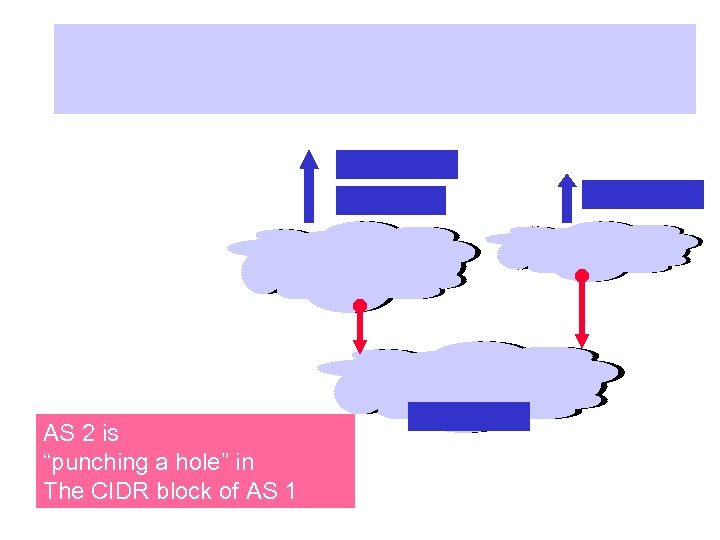 AS 2 is
“punching a hole” in
The CIDR block of AS 1